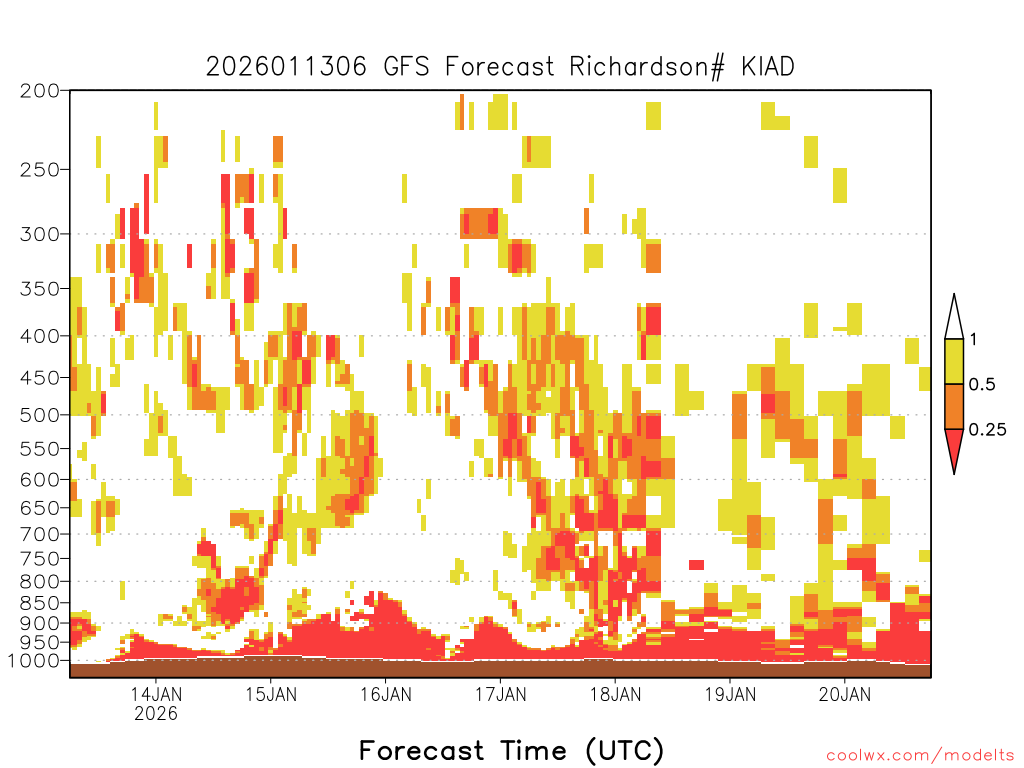 2026011306 GFS Forecast Richardson# KIAD

200
250
300
350
400
450
500
550
600
650
700
750
800
850
900
950
1000

1
0.5
0.25

14JAN 2026
15JAN
16JAN
17JAN
18JAN
19JAN
20JAN

Forecast Time (UTC)

coolwx.com/modelts